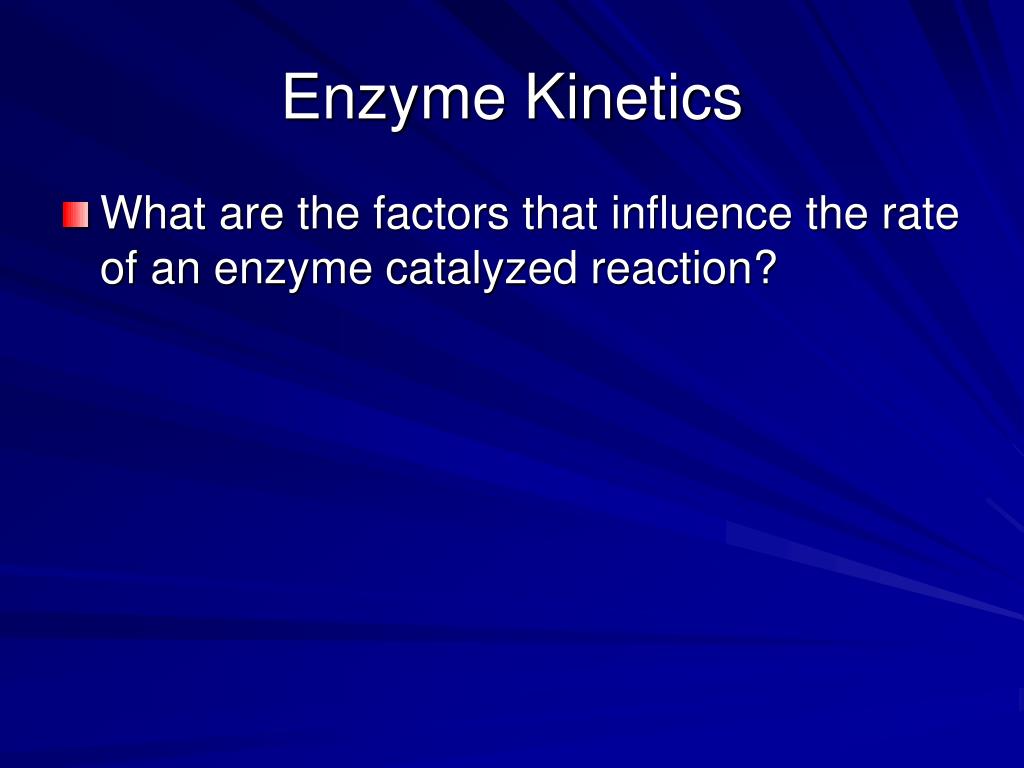 Enzyme Kinetics

What are the factors that influence the rate of an enzyme catalyzed reaction?